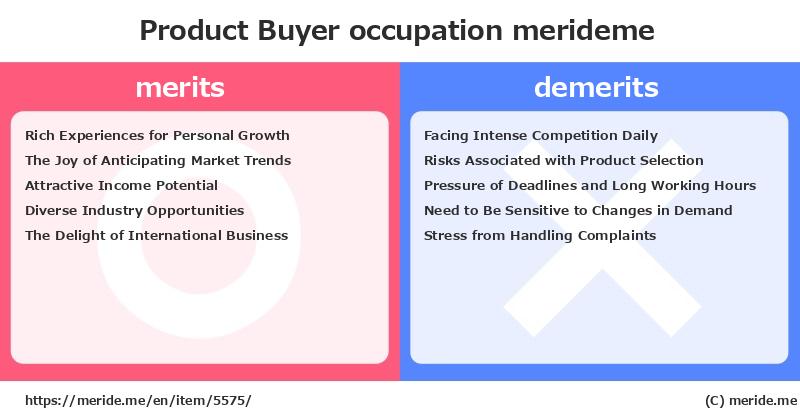 Product Buyer occupation merideme

merits

Rich Experiences for Personal Growth
The Joy of Anticipating Market Trends
Attractive Income Potential
Diverse Industry Opportunities
The Delight of International Business

demerits

Facing Intense Competition Daily
Risks Associated with Product Selection
Pressure of Deadlines and Long Working Hours
Need to Be Sensitive to Changes in Demand
Stress from Handling Complaints

https://meride.me/en/item/5575/

(C) meride.me